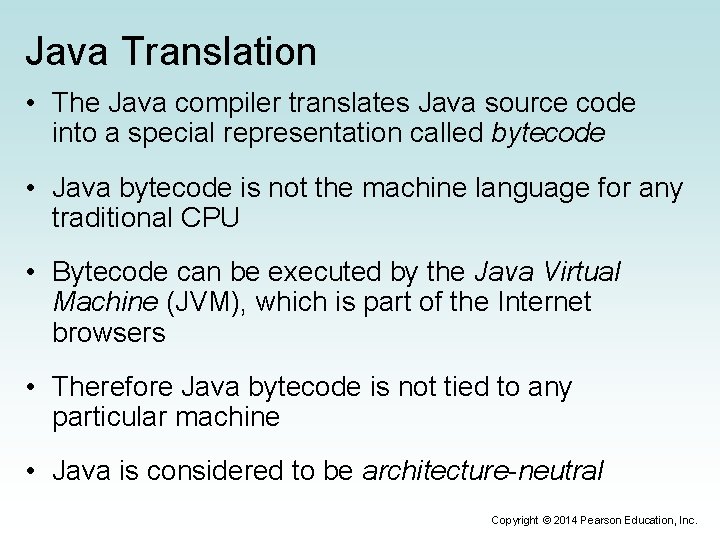 Java Translation

• The Java compiler translates Java source code into a special representation called bytecode

• Java bytecode is not the machine language for any traditional CPU

• Bytecode can be executed by the Java Virtual Machine (JVM), which is part of the Internet browsers

• Therefore Java bytecode is not tied to any particular machine

• Java is considered to be architecture-neutral

Copyright © 2014 Pearson Education, Inc.